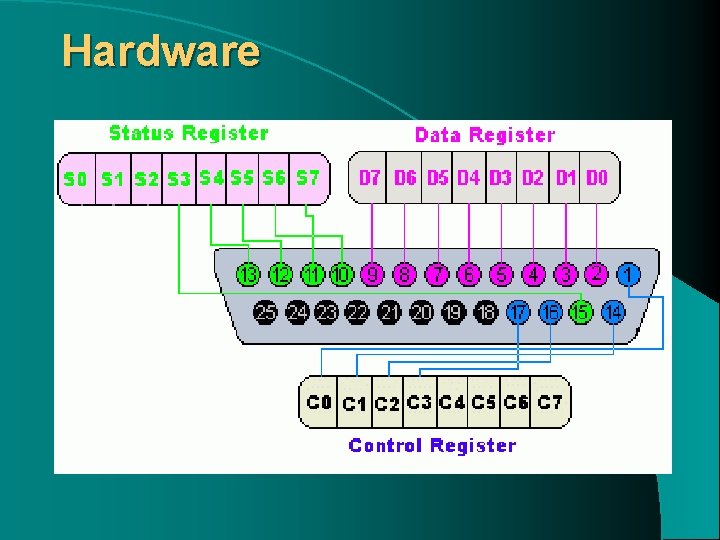 Hardware

Status Register

S0 S1 S2 S3 S4 S5 S6 S7

Data Register

D7 D6 D5 D4 D3 D2 D1 D0

13 12 11 10 9 8 7 6 5 4 3 2 1

25 24 23 22 21 20 19 18 17 16 15 14

C0 C1 C2 C3 C4 C5 C6 C7

Control Register